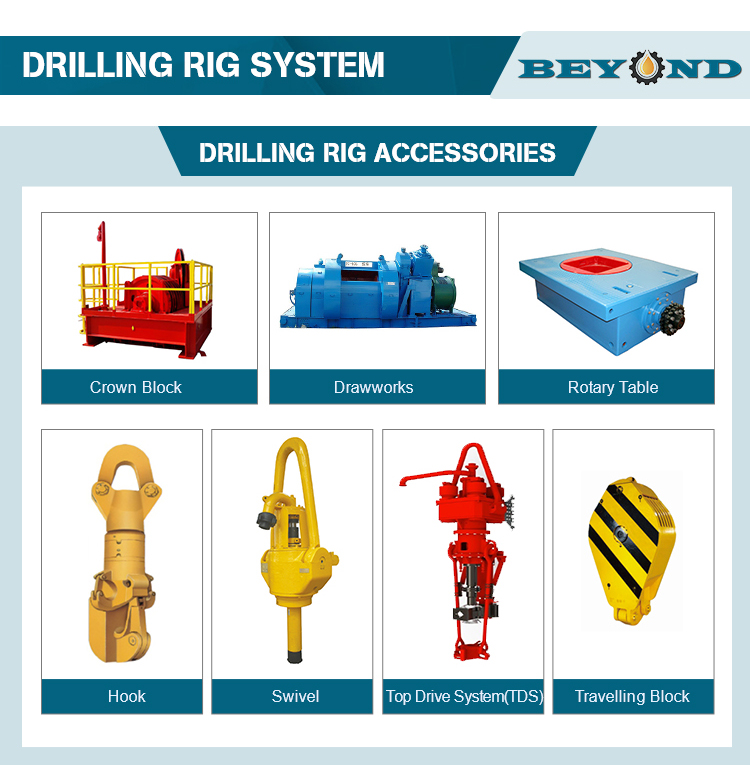 DRILLING RIG SYSTEM

BEYOND

DRILLING RIG ACCESSORIES

Crown Block

Drawworks

Rotary Table

Hook

Swivel

Top Drive System(TDS)

Travelling Block